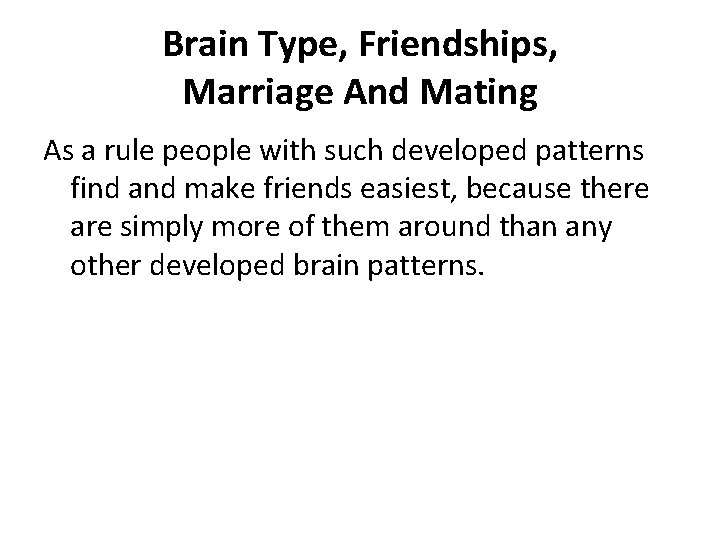 Brain Type, Friendships, Marriage And Mating

As a rule people with such developed patterns find and make friends easiest, because there are simply more of them around than any other developed brain patterns.